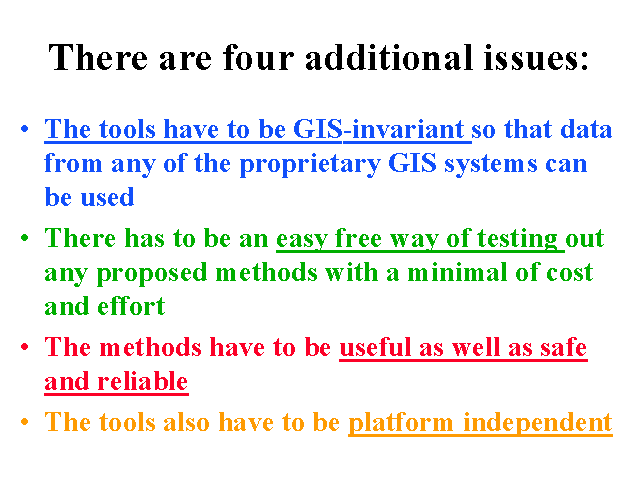 There are four additional issues:

• The tools have to be GIS-invariant so that data from any of the proprietary GIS systems can be used

• There has to be an easy free way of testing out any proposed methods with a minimal of cost and effort

• The methods have to be useful as well as safe and reliable

• The tools also have to be platform independent